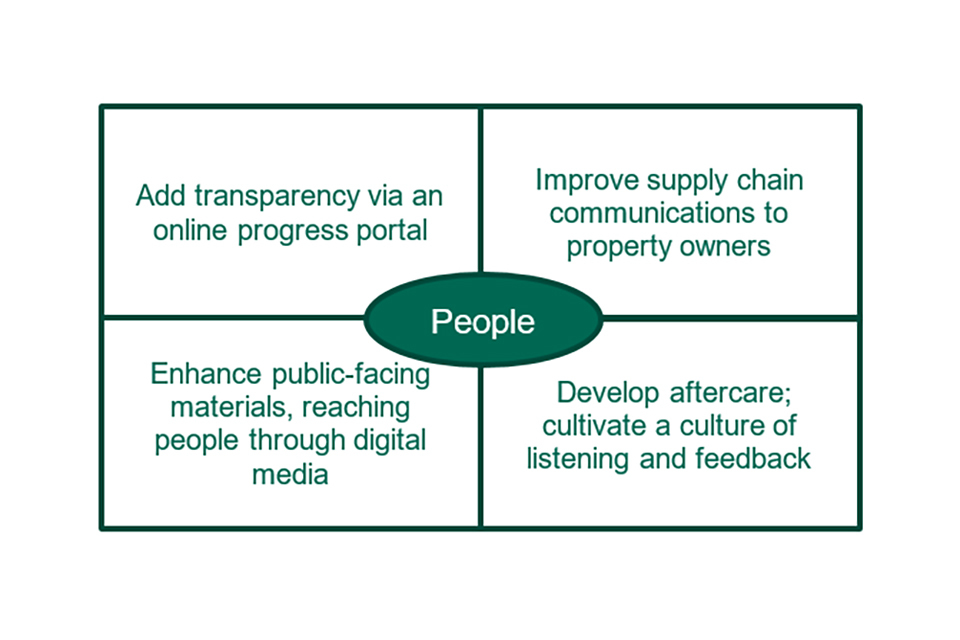 Add transparency via an online progress portal

Improve supply chain communications to property owners

People

Enhance public-facing materials, reaching people through digital media

Develop aftercare; cultivate a culture of listening and feedback